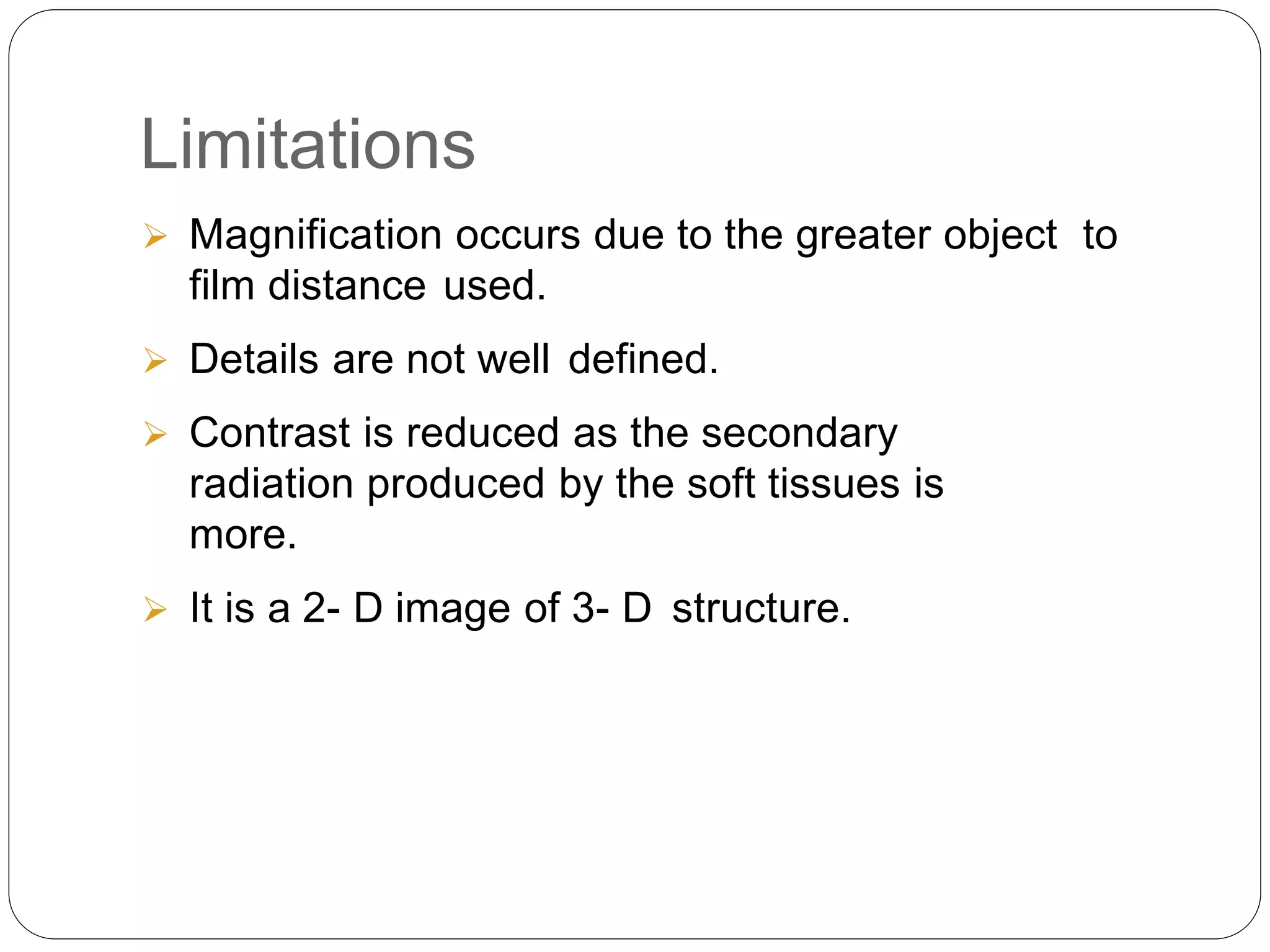 Limitations

➢ Magnification occurs due to the greater object to film distance used.

➢ Details are not well defined.

➢ Contrast is reduced as the secondary radiation produced by the soft tissues is more.

➢ It is a 2- D image of 3- D structure.